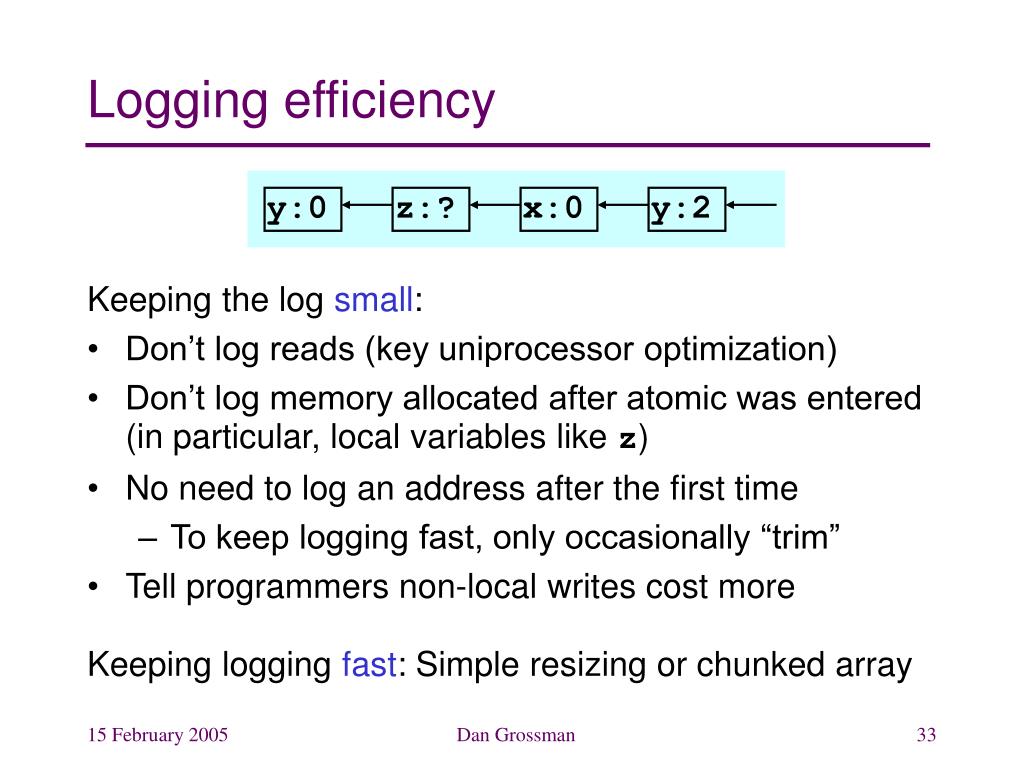 Logging efficiency

y:0 z:? x:0 y:2

Keeping the log small:
• Don’t log reads (key uniprocessor optimization)
• Don’t log memory allocated after atomic was entered (in particular, local variables like z)
• No need to log an address after the first time
– To keep logging fast, only occasionally “trim”
• Tell programmers non-local writes cost more

Keeping logging fast: Simple resizing or chunked array

15 February 2005 Dan Grossman 33